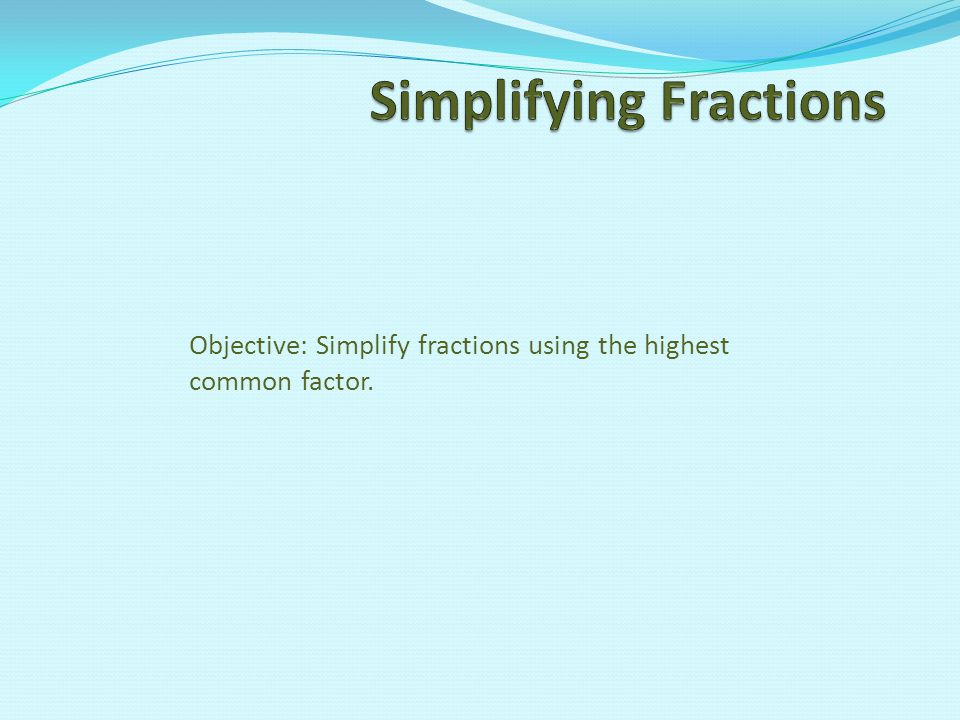 Simplifying Fractions

Objective: Simplify fractions using the highest common factor.